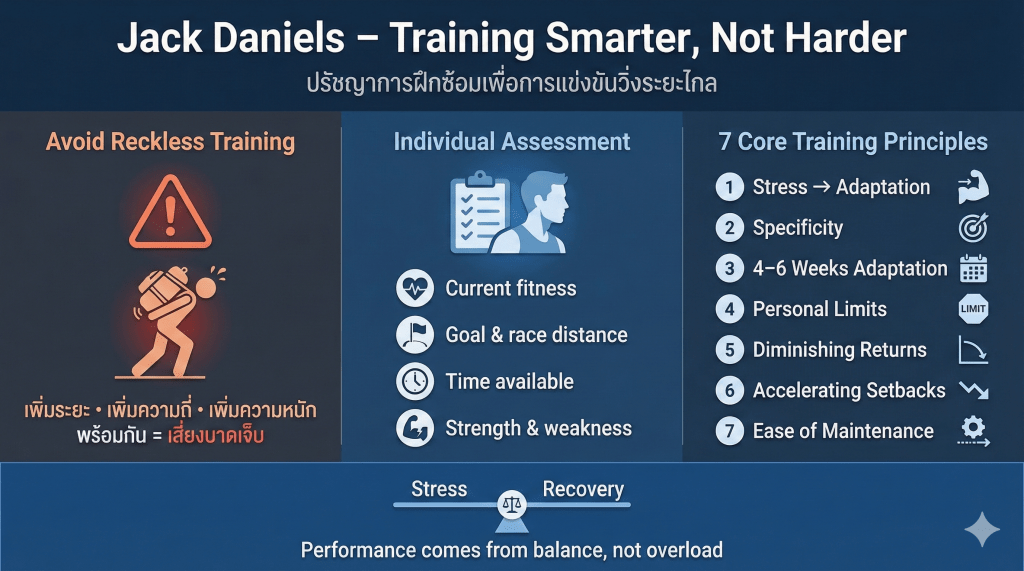 Jack Daniels – Training Smarter, Not Harder

ปรัชญาการฝึกซ้อมเพื่อการแข่งขันวิ่งระยะไกล

Avoid Reckless Training

เพิ่มระยะ • เพิ่มความถี่ • เพิ่มความหนัก พร้อมกัน = เสี่ยงบาดเจ็บ

Individual Assessment

Current fitness

Goal & race distance

Time available

Strength & weakness

7 Core Training Principles

1 Stress → Adaptation

2 Specificity

3 4–6 Weeks Adaptation

4 Personal Limits

LIMIT

5 Diminishing Returns

6 Accelerating Setbacks

7 Ease of Maintenance

Stress

Recovery

Performance comes from balance, not overload